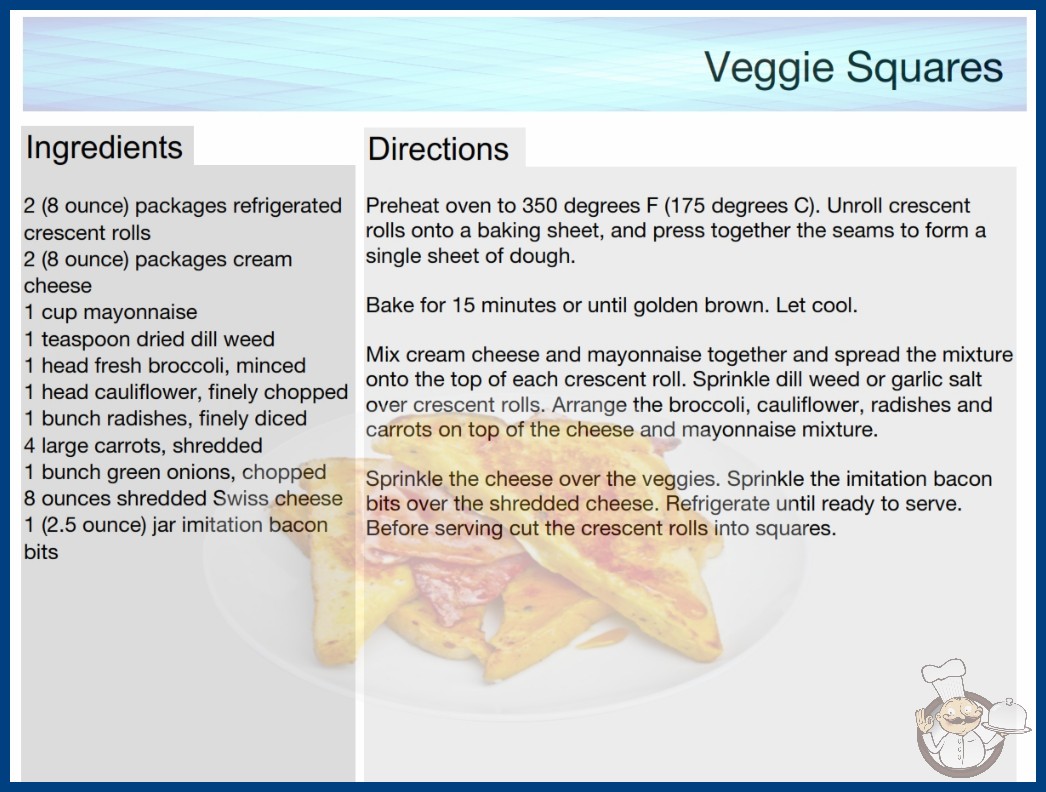 Veggie Squares

Ingredients

2 (8 ounce) packages refrigerated crescent rolls
2 (8 ounce) packages cream cheese
1 cup mayonnaise
1 teaspoon dried dill weed
1 head fresh broccoli, minced
1 head cauliflower, finely chopped
1 bunch radishes, finely diced
4 large carrots, shredded
1 bunch green onions, chopped
8 ounces shredded Swiss cheese
1 (2.5 ounce) jar imitation bacon bits

Directions

Preheat oven to 350 degrees F (175 degrees C). Unroll crescent rolls onto a baking sheet, and press together the seams to form a single sheet of dough.

Bake for 15 minutes or until golden brown. Let cool.

Mix cream cheese and mayonnaise together and spread the mixture onto the top of each crescent roll. Sprinkle dill weed or garlic salt over crescent rolls. Arrange the broccoli, cauliflower, radishes and carrots on top of the cheese and mayonnaise mixture.

Sprinkle the cheese over the veggies. Sprinkle the imitation bacon bits over the shredded cheese. Refrigerate until ready to serve. Before serving cut the crescent rolls into squares.